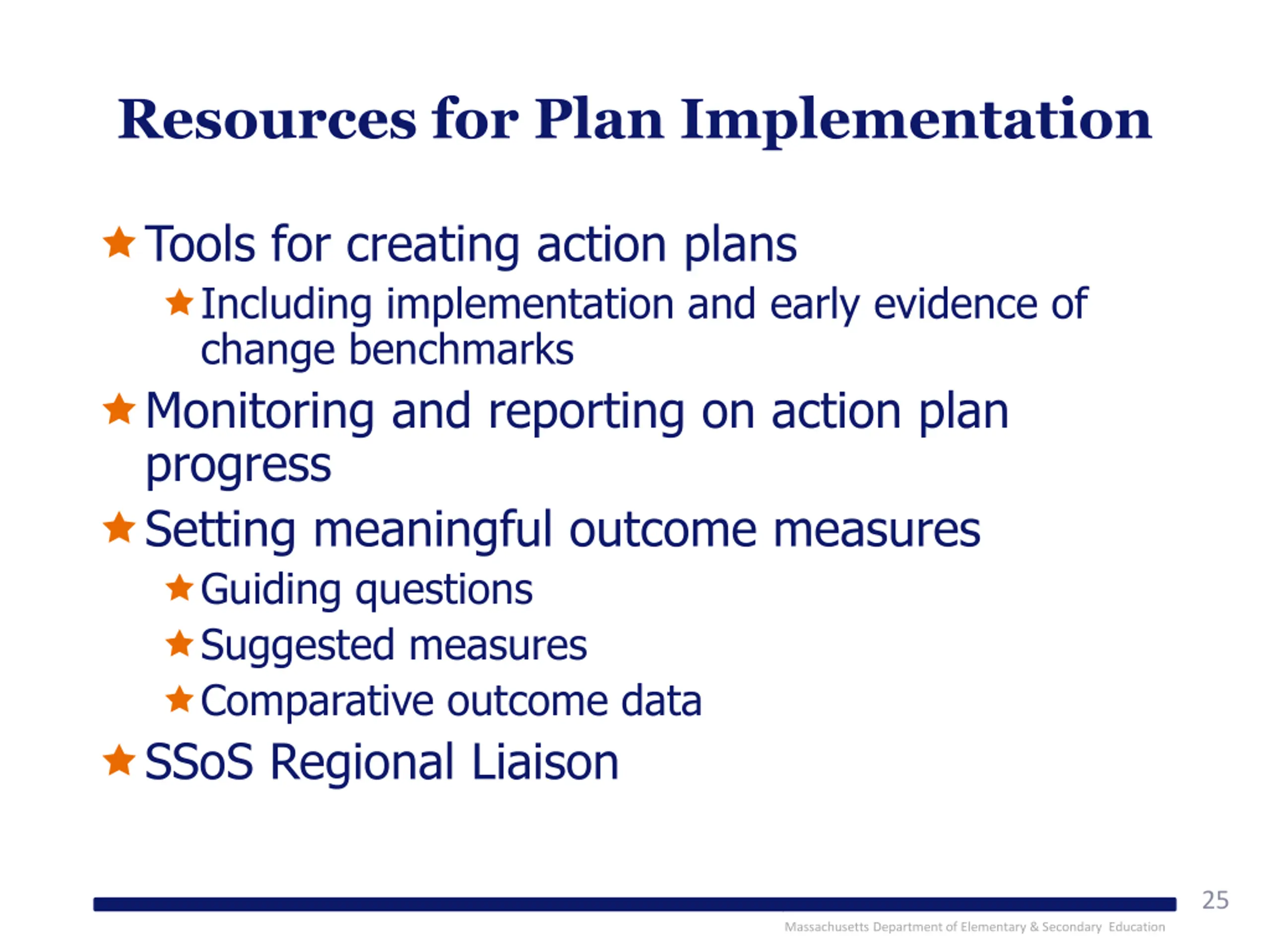 Resources for Plan Implementation

Tools for creating action plans

Including implementation and early evidence of change benchmarks

Monitoring and reporting on action plan progress

Setting meaningful outcome measures

Guiding questions

Suggested measures

Comparative outcome data

SSoS Regional Liaison

25

Massachusetts Department of Elementary & Secondary Education